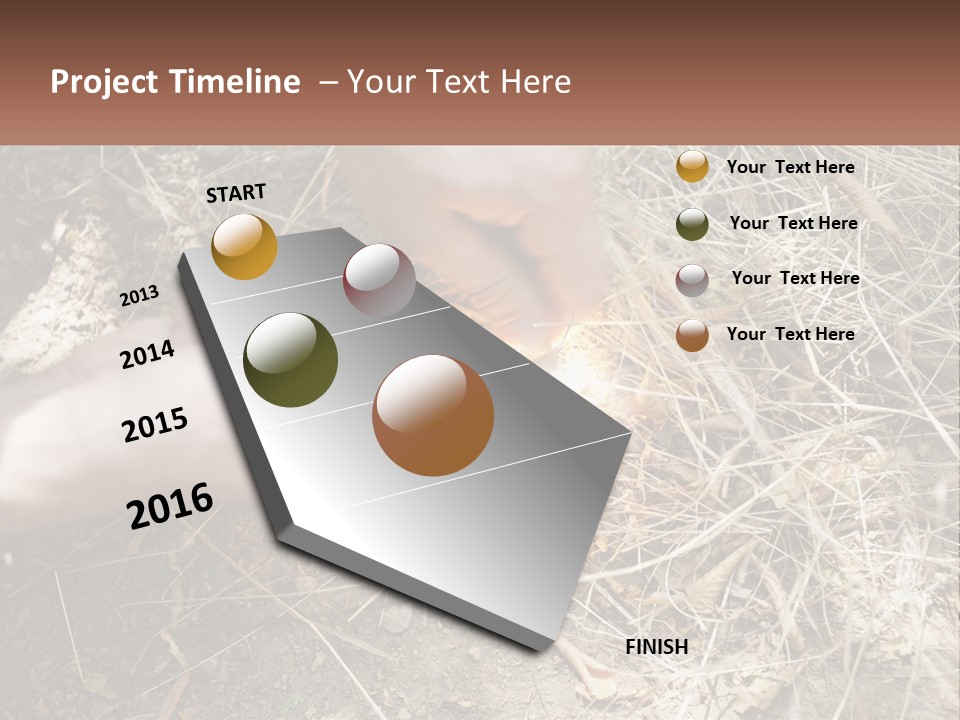 Project Timeline – Your Text Here

START

2013

2014

2015

2016

FINISH

Your Text Here

Your Text Here

Your Text Here

Your Text Here